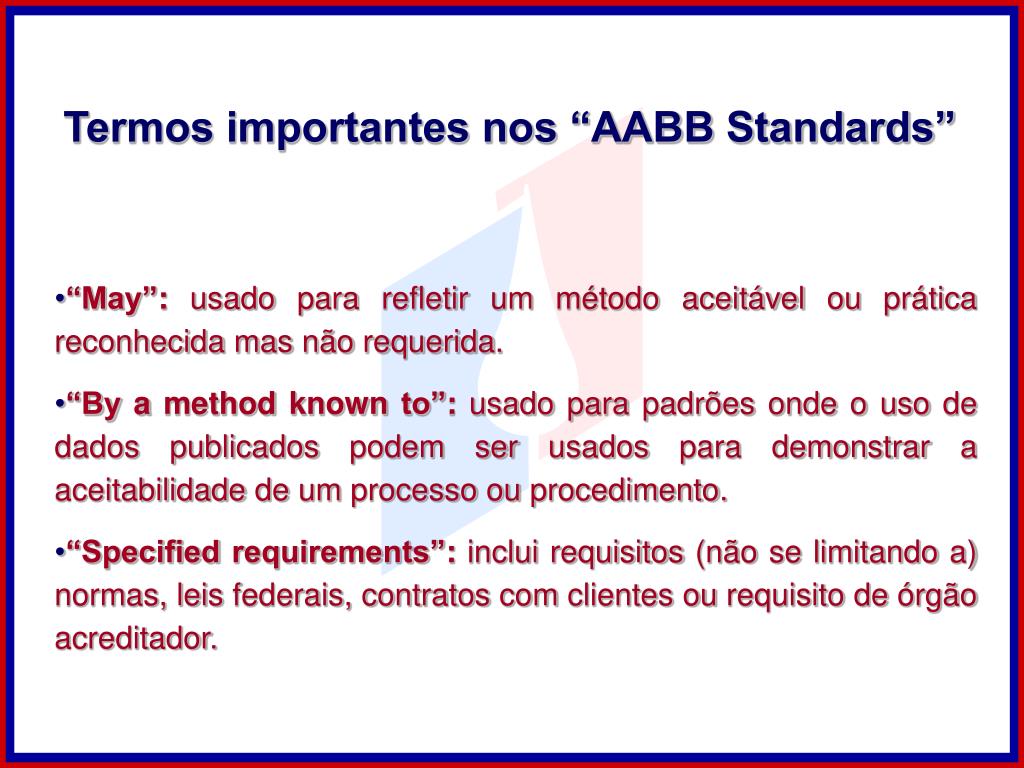 Termos importantes nos “AABB Standards”

•“May”: usado para refletir um método aceitável ou prática reconhecida mas não requerida.

•“By a method known to”: usado para padrões onde o uso de dados publicados podem ser usados para demonstrar a aceitabilidade de um processo ou procedimento.

•“Specified requirements”: inclui requisitos (não se limitando a) normas, leis federais, contratos com clientes ou requisito de órgão acreditador.